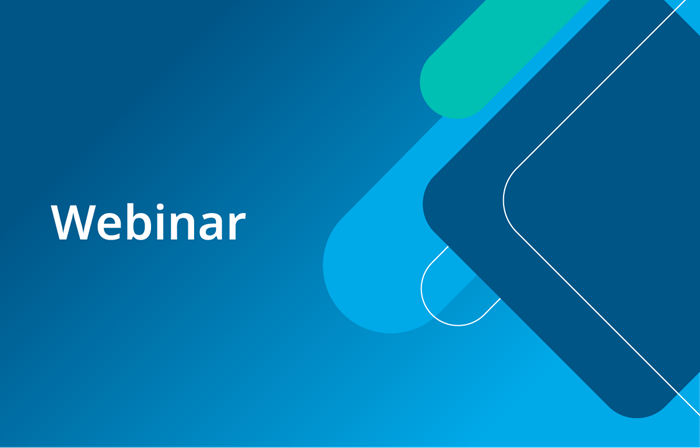 Webinar